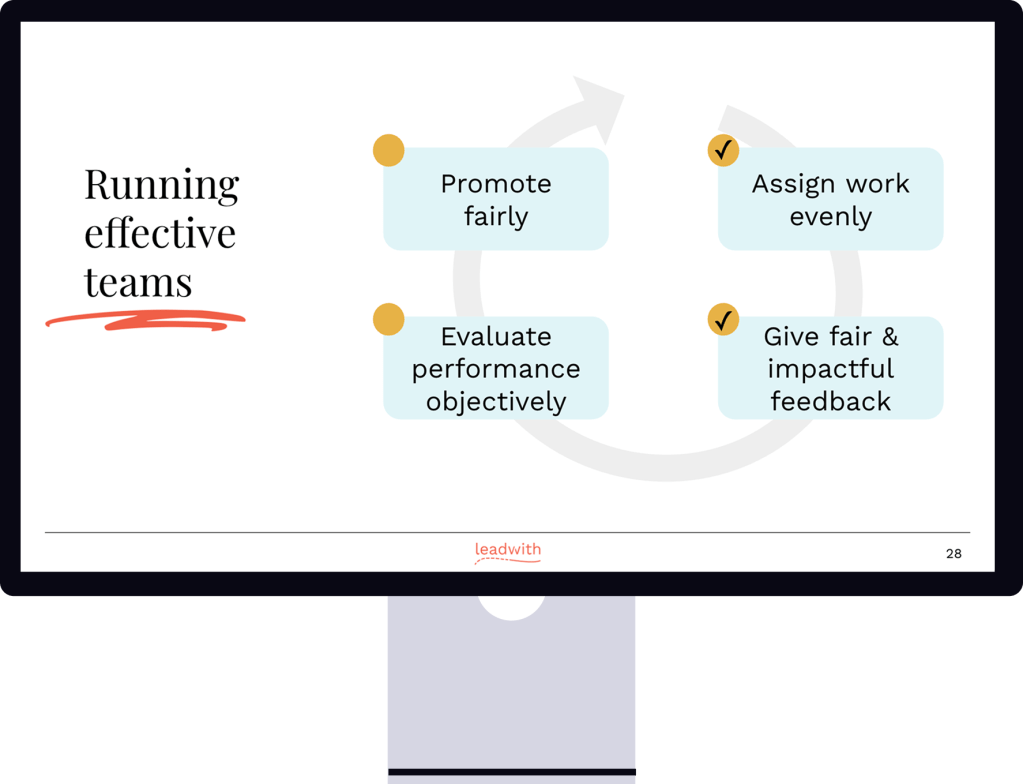 Running effective teams

Promote fairly

✓ Assign work evenly

Evaluate performance objectively

✓ Give fair & impactful feedback

leadwith

28